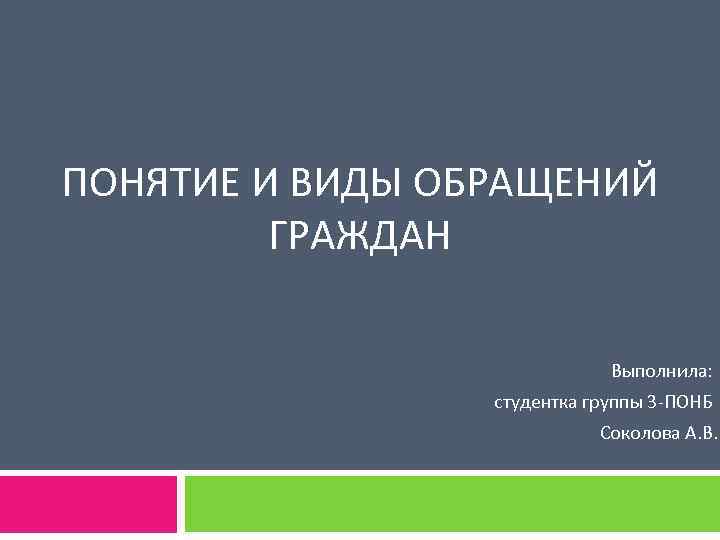 ПОНЯТИЕ И ВИДЫ ОБРАЩЕНИЙ ГРАЖДАН

Выполнила:
студентка группы 3-ПОНБ
Соколова А.В.